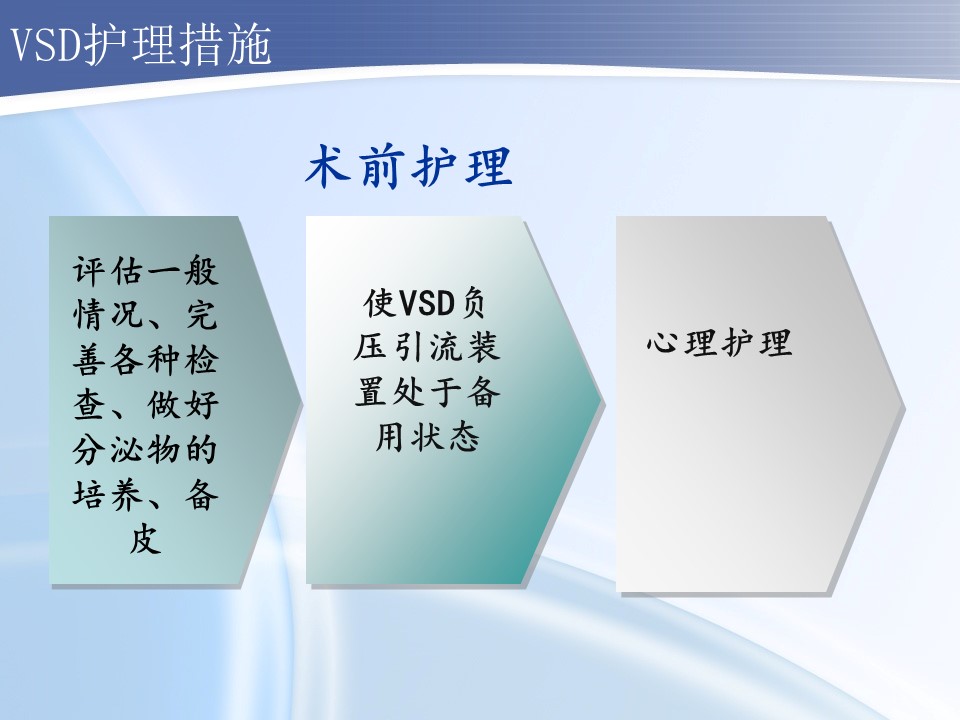 VSD护理措施

术前护理

评估一般情况、完善各种检查、做好分泌物的培养、备皮

使VSD负压引流装置处于备用状态

心理护理